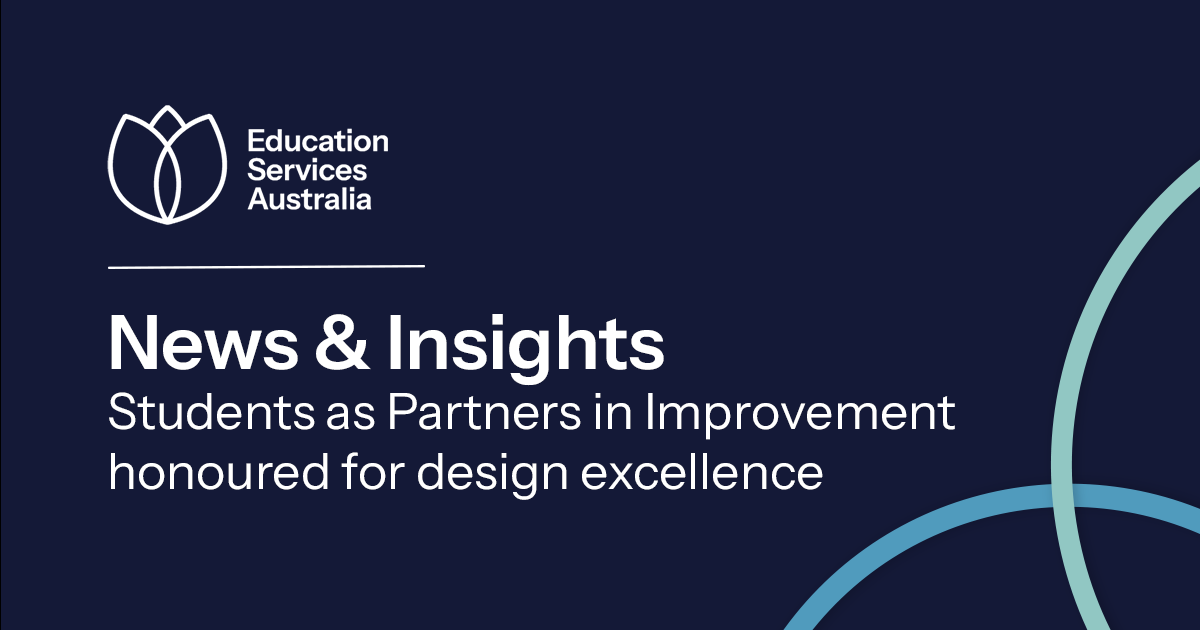 Education
Services
Australia

News & Insights
Students as Partners in Improvement honoured for design excellence